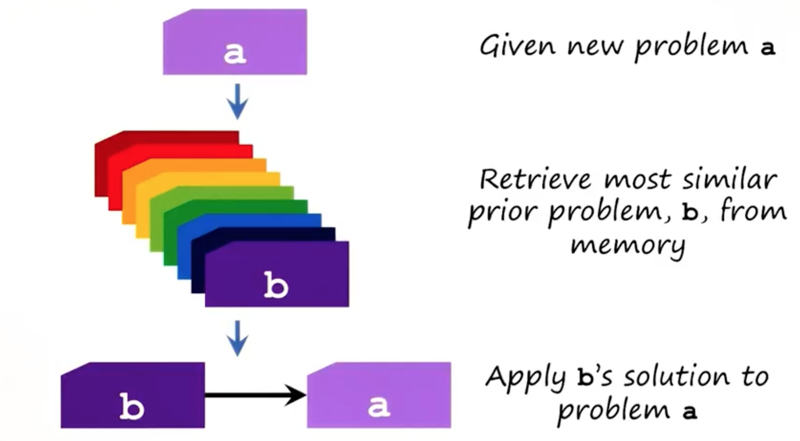 a

Given new problem a

b

Retrieve most similar prior problem, b, from memory

b

a

Apply b's solution to problem a